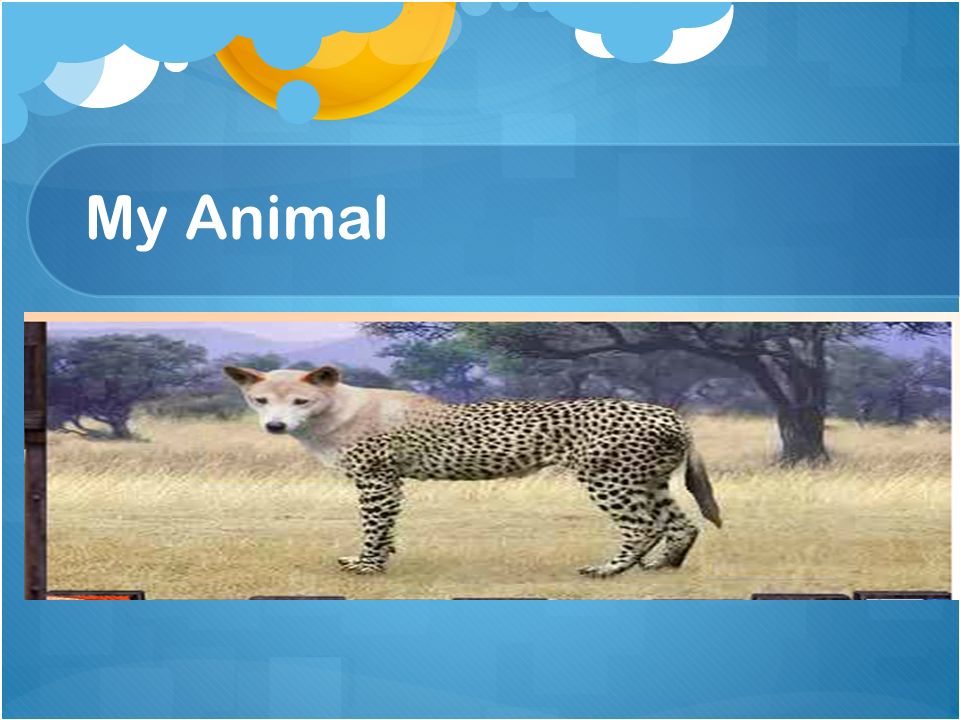 My Animal